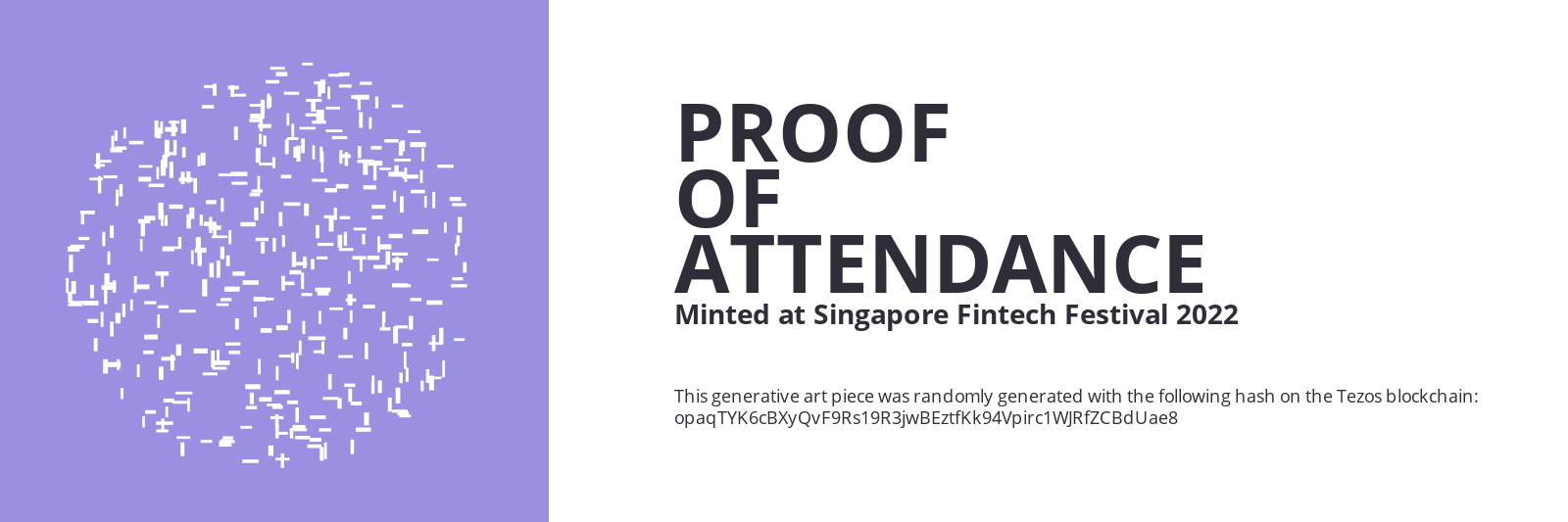 PROOF
OF
ATTENDANCE

Minted at Singapore Fintech Festival 2022

This generative art piece was randomly generated with the following hash on the Tezos blockchain:
opaqTYK6cBXyQvF9Rs19R3jwBEztfKk94Vpirc1WJRfZCBdUae8